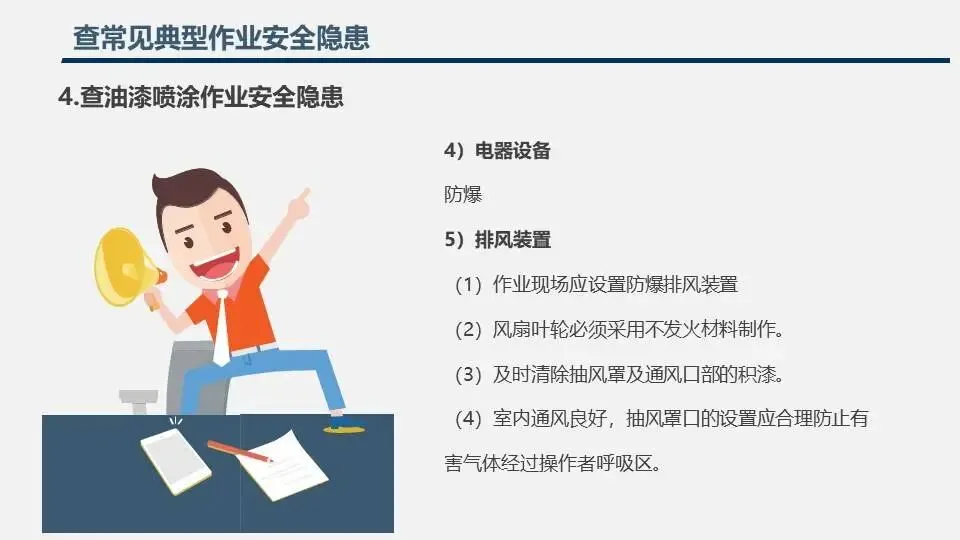 查常见典型作业安全隐患

4.查油漆喷涂作业安全隐患

4）电器设备

防爆

5）排风装置

（1）作业现场应设置防爆排风装置

（2）风扇叶轮必须采用不发火材料制作。

（3）及时清除抽风罩及通风口部的积漆。

（4）室内通风良好，抽风罩口的设置应合理防止有害气体经过操作者呼吸区。